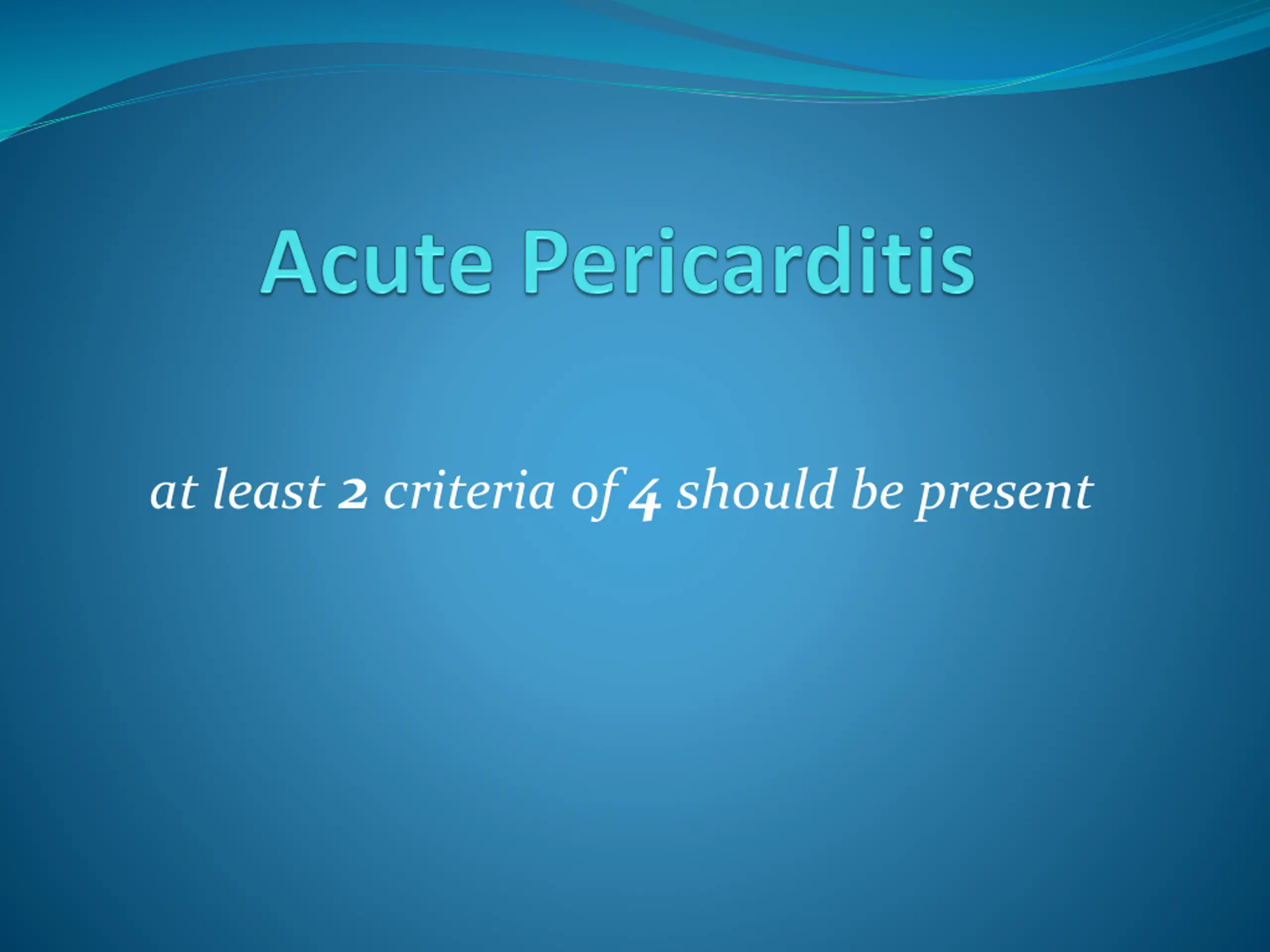 Acute Pericarditis

at least 2 criteria of 4 should be present